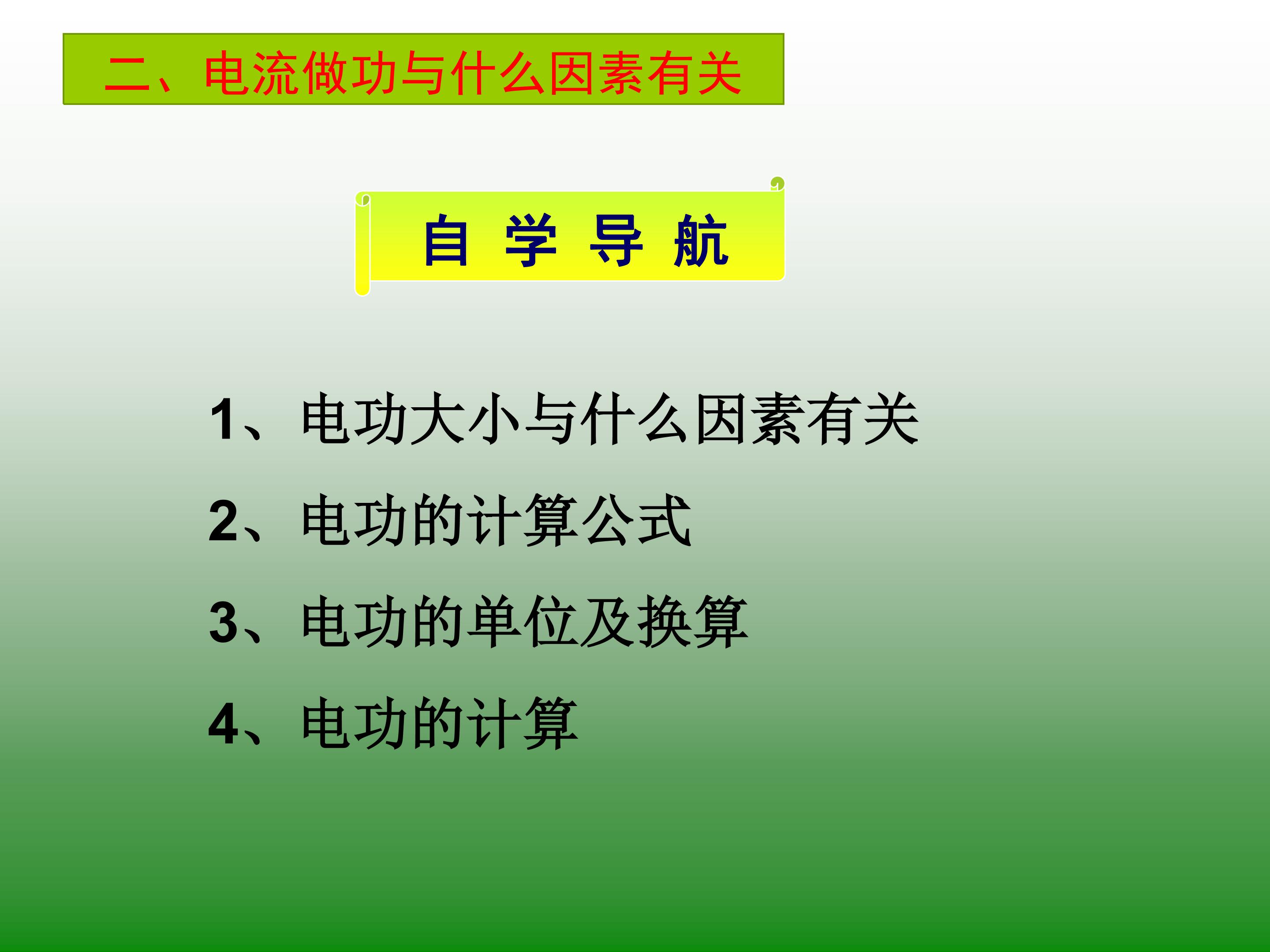 二、电流做功与什么因素有关

自 学 导 航

1、电功大小与什么因素有关

2、电功的计算公式

3、电功的单位及换算

4、电功的计算